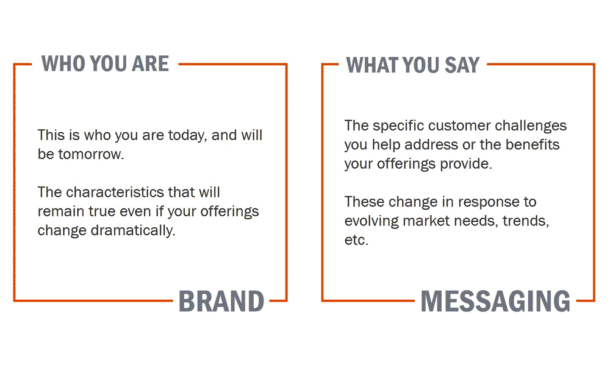 WHO YOU ARE

This is who you are today, and will be tomorrow.

The characteristics that will remain true even if your offerings change dramatically.

BRAND

WHAT YOU SAY

The specific customer challenges you help address or the benefits your offerings provide.

These change in response to evolving market needs, trends, etc.

MESSAGING